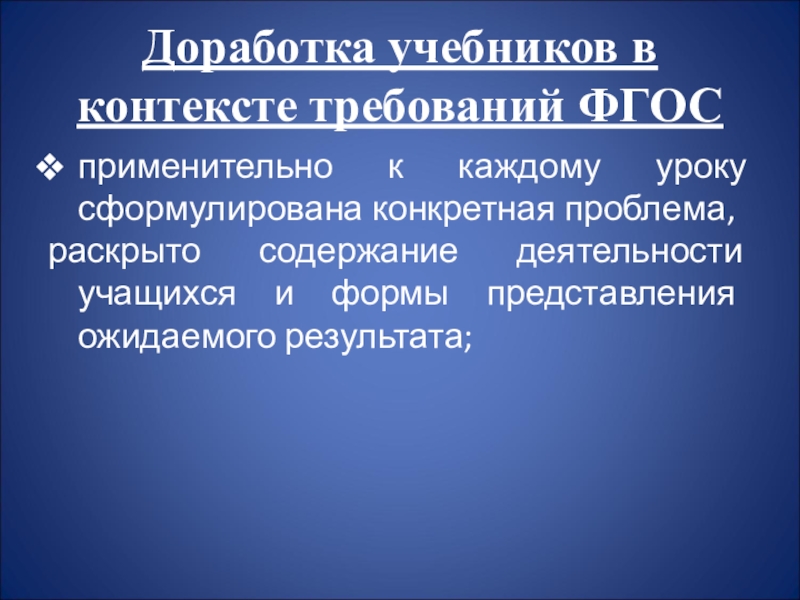 Доработка учебников в контексте требований ФГОС

❖ применительно к каждому уроку сформулирована конкретная проблема, раскрыто содержание деятельности учащихся и формы представления ожидаемого результата;